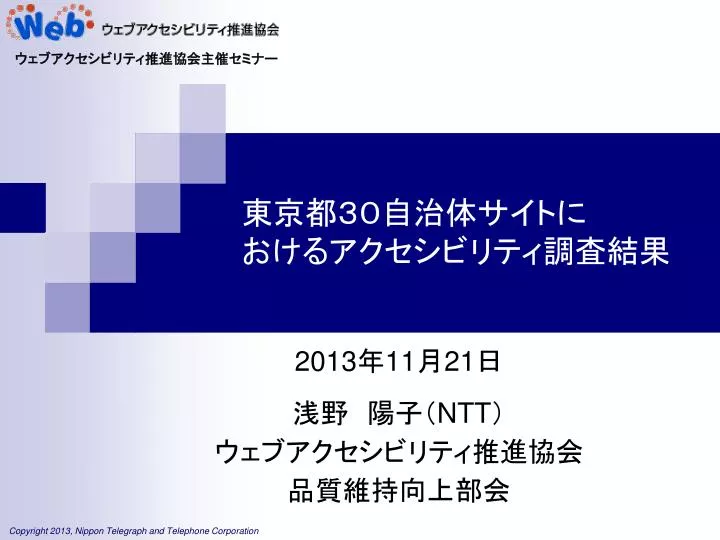 Web ウェブアクセシビリティ推進協会

ウェブアクセシビリティ推進協会主催セミナー

東京都30自治体サイトにおけるアクセシビリティ調査結果

2013年11月21日

浅野　陽子(NTT)
ウェブアクセシビリティ推進協会
品質維持向上部会

Copyright 2013, Nippon Telegraph and Telephone Corporation